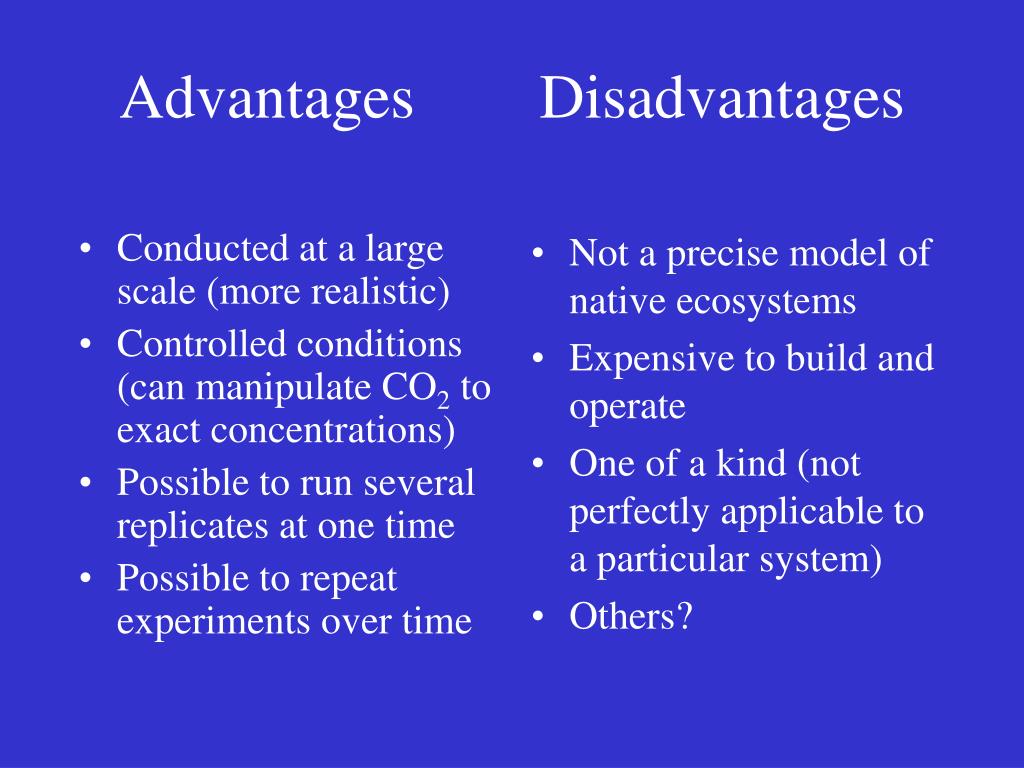 Advantages

• Conducted at a large scale (more realistic)
• Controlled conditions (can manipulate $CO_2$ to exact concentrations)
• Possible to run several replicates at one time
• Possible to repeat experiments over time

Disadvantages

• Not a precise model of native ecosystems
• Expensive to build and operate
• One of a kind (not perfectly applicable to a particular system)
• Others?